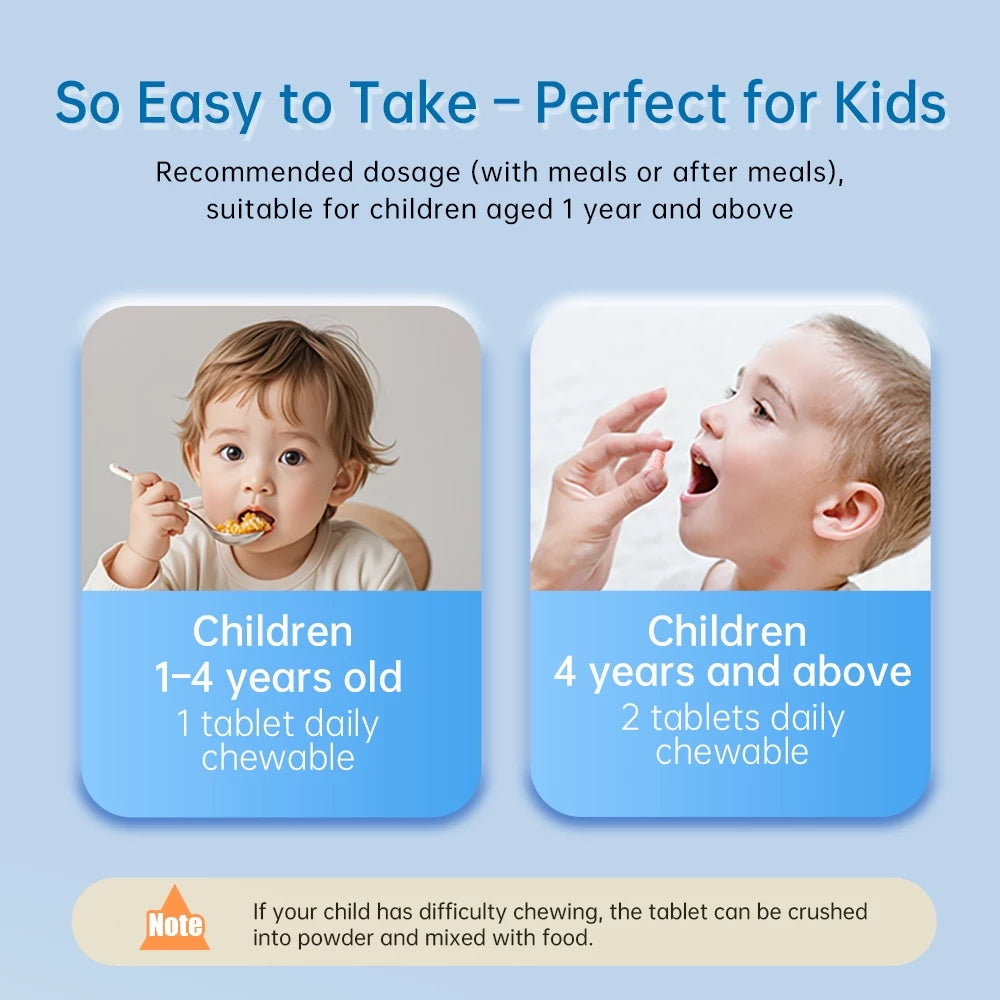 So Easy to Take – Perfect for Kids

Recommended dosage (with meals or after meals), suitable for children aged 1 year and above

Children
1–4 years old
1 tablet daily
chewable

Children
4 years and above
2 tablets daily
chewable

Note

If your child has difficulty chewing, the tablet can be crushed into powder and mixed with food.